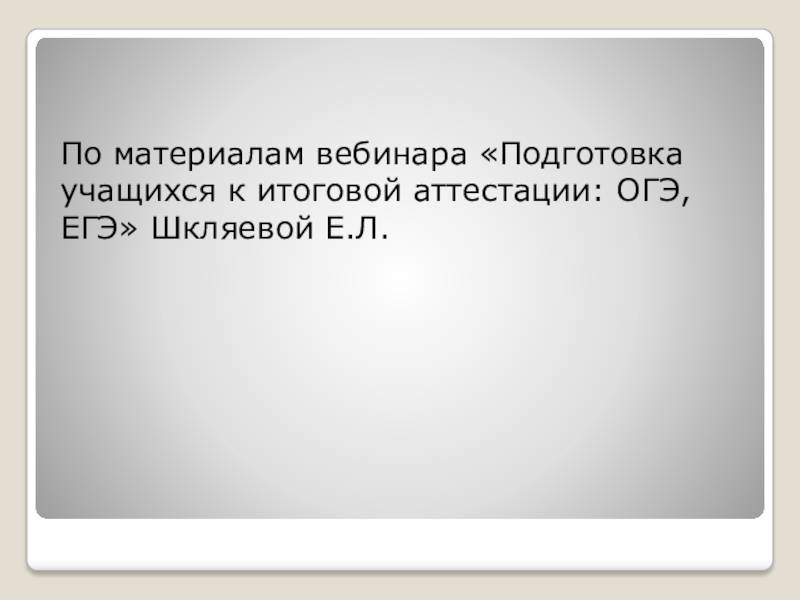 По материалам вебинара «Подготовка учащихся к итоговой аттестации: ОГЭ, ЕГЭ» Шкляевой Е.Л.